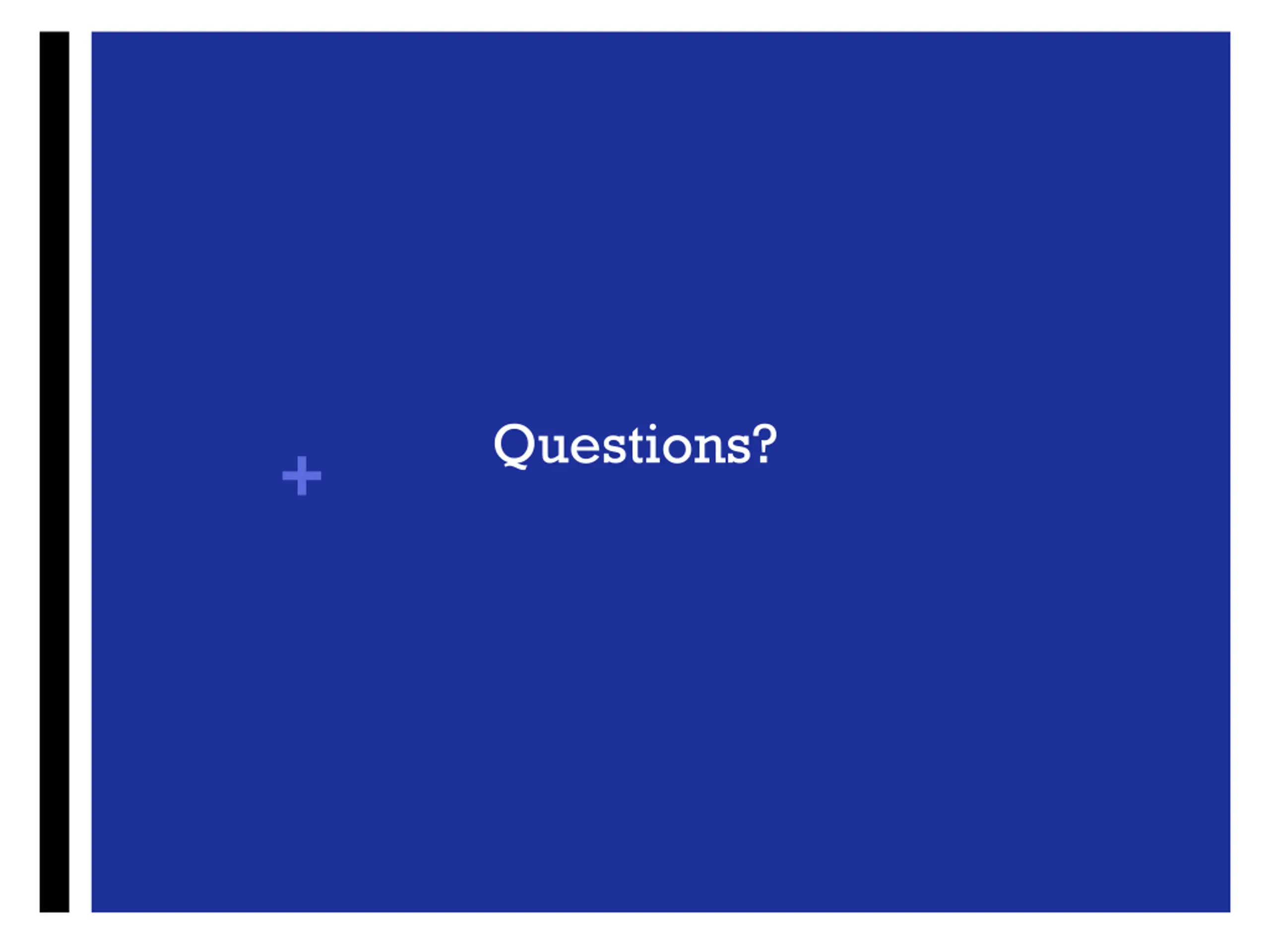 +

Questions?